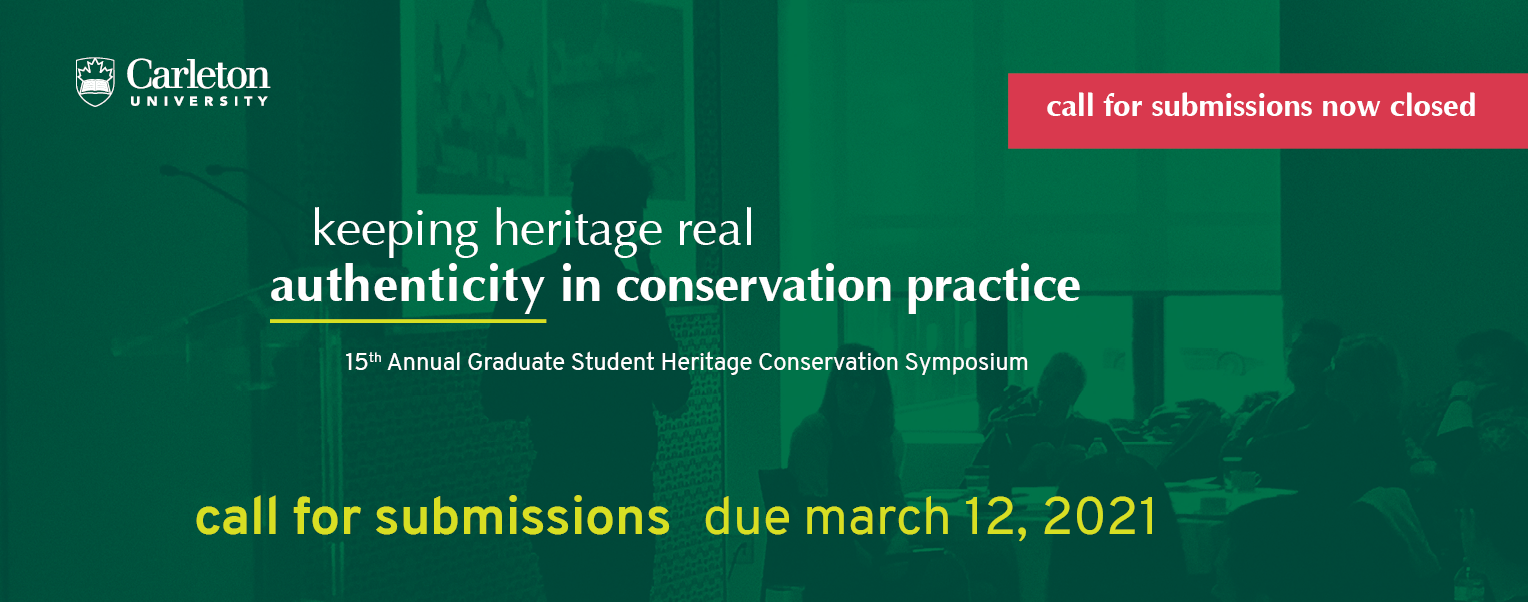 Carleton UNIVERSITY

call for submissions now closed

keeping heritage real
authenticity in conservation practice

15$^{th}$ Annual Graduate Student Heritage Conservation Symposium

call for submissions due march 12, 2021